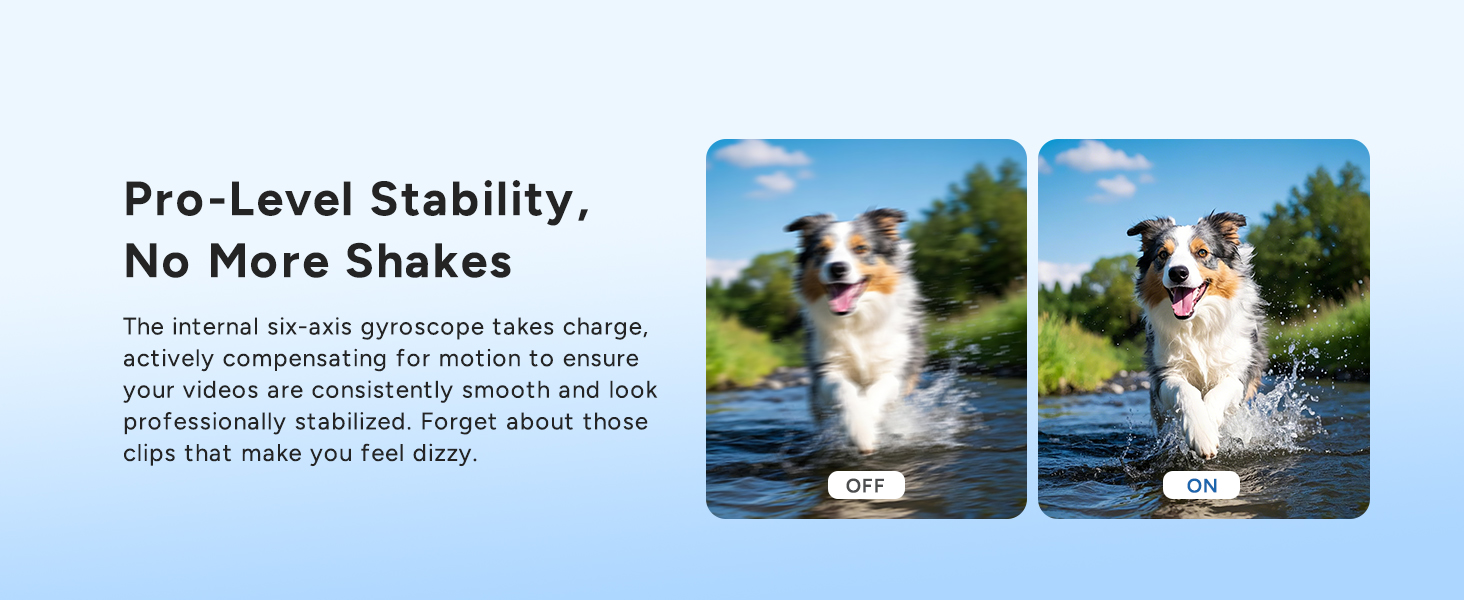 Pro-Level Stability, No More Shakes

The internal six-axis gyroscope takes charge, actively compensating for motion to ensure your videos are consistently smooth and look professionally stabilized. Forget about those clips that make you feel dizzy.

OFF

ON